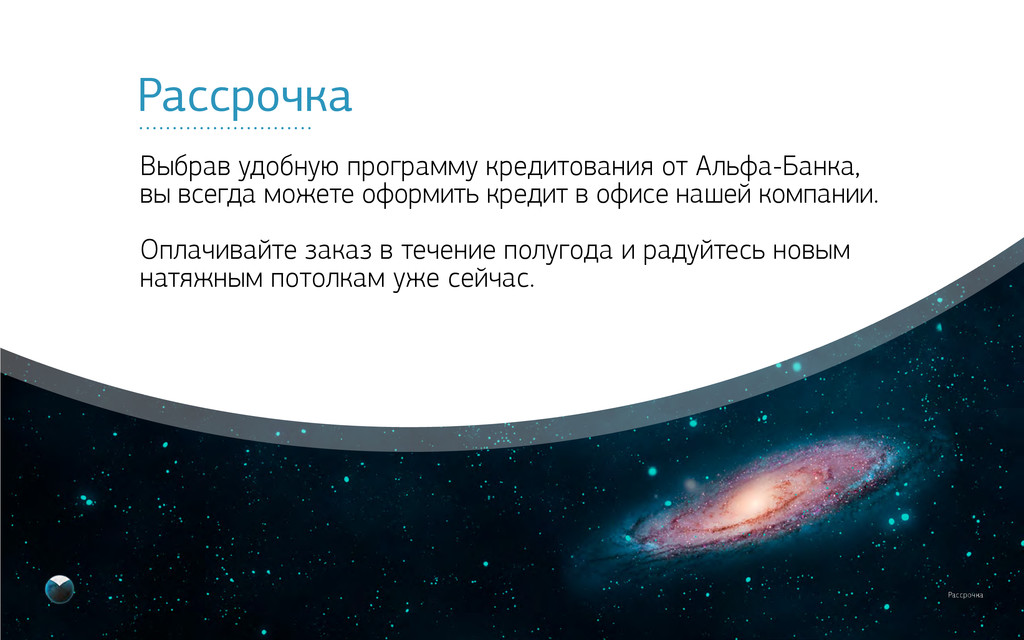 Рассрочка

Выбрав удобную программу кредитования от Альфа-Банка, вы всегда можете оформить кредит в офисе нашей компании.

Оплачивайте заказ в течение полугода и радуйтесь новым натяжным потолкам уже сейчас.

Рассрочка